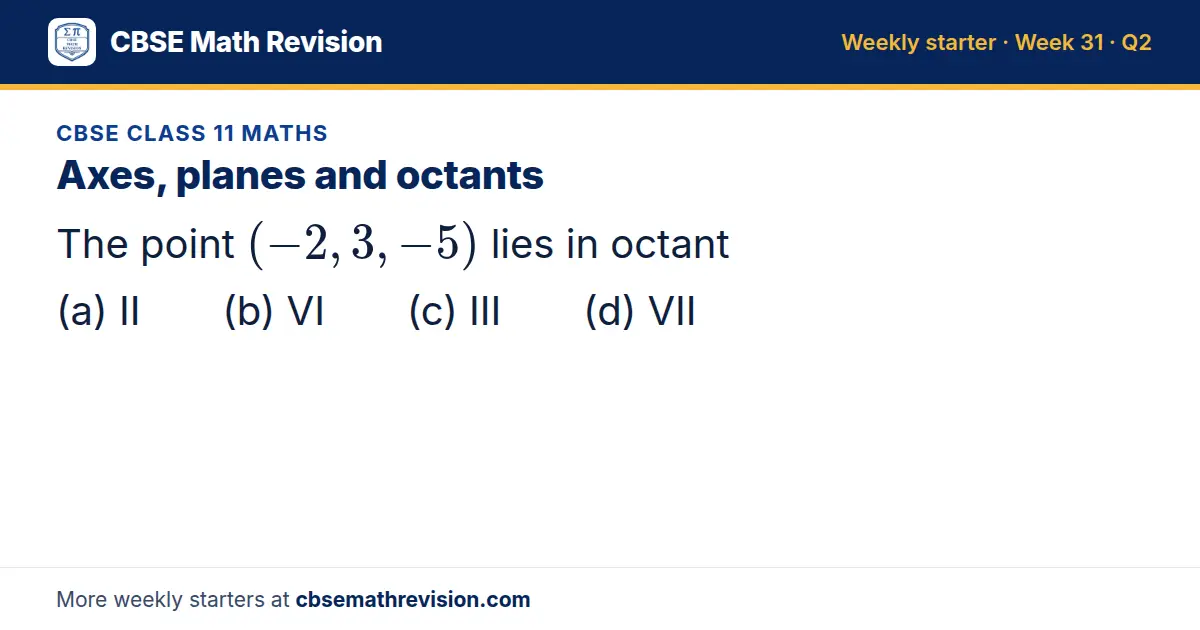 CBSE Math Revision

Weekly starter · Week 31 · Q2

CBSE CLASS 11 MATHS

Axes, planes and octants

The point $(-2, 3, -5)$ lies in octant

(a) II (b) VI (c) III (d) VII

More weekly starters at cbsemathrevision.com